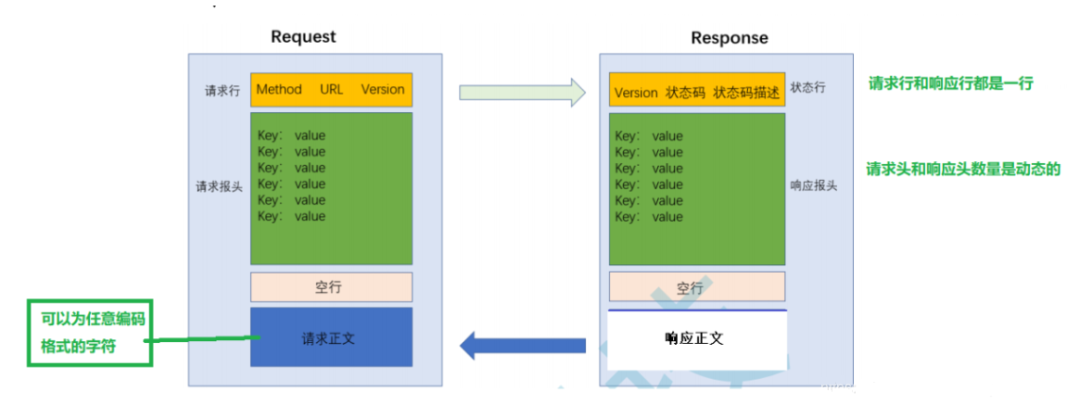 Request

请求行

Method URL Version

请求报头

Key: value
Key: value
Key: value
Key: value
Key: value
Key: value

空行

请求正文

可以为任意编码格式的字符

Response

Version 状态码 状态码描述

状态行

Key: value
Key: value
Key: value
Key: value
Key: value
Key: value

响应报头

空行

响应正文

请求行和响应行都是一行

请求头和响应头数量是动态的